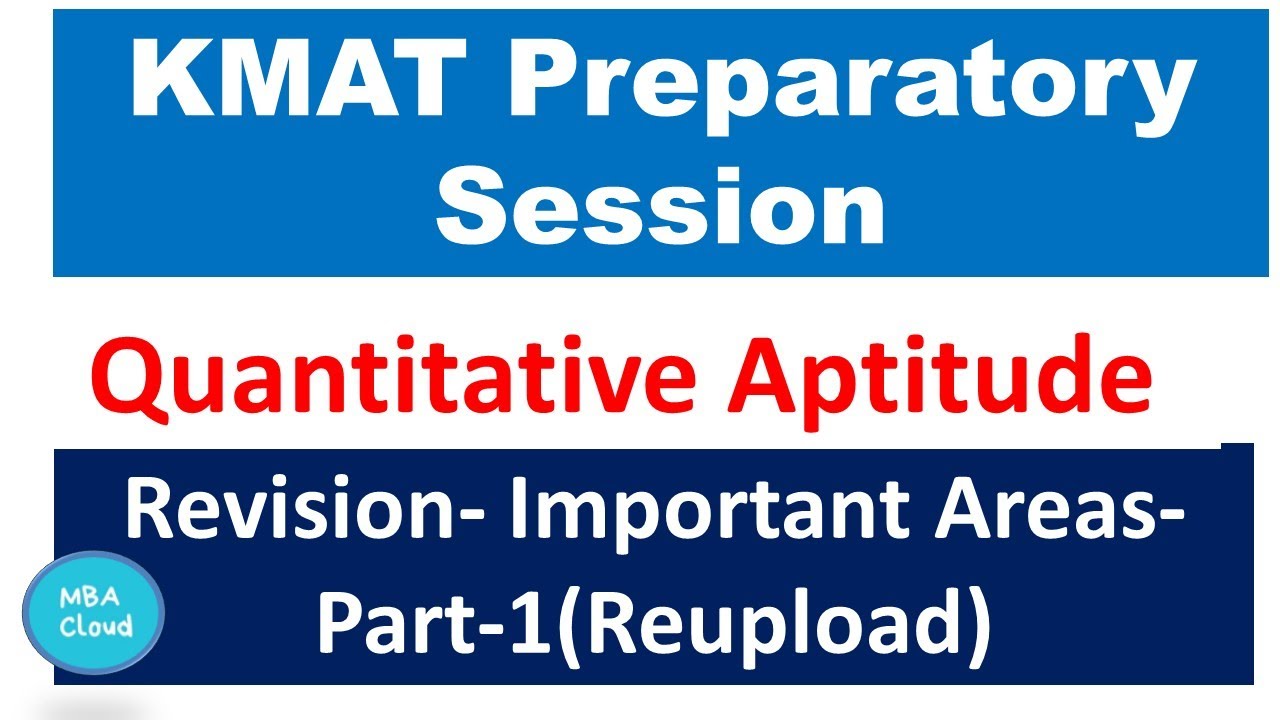 KMAT Preparatory Session

Quantitative Aptitude

Revision- Important Areas- Part-1(Reupload)

MBA Cloud